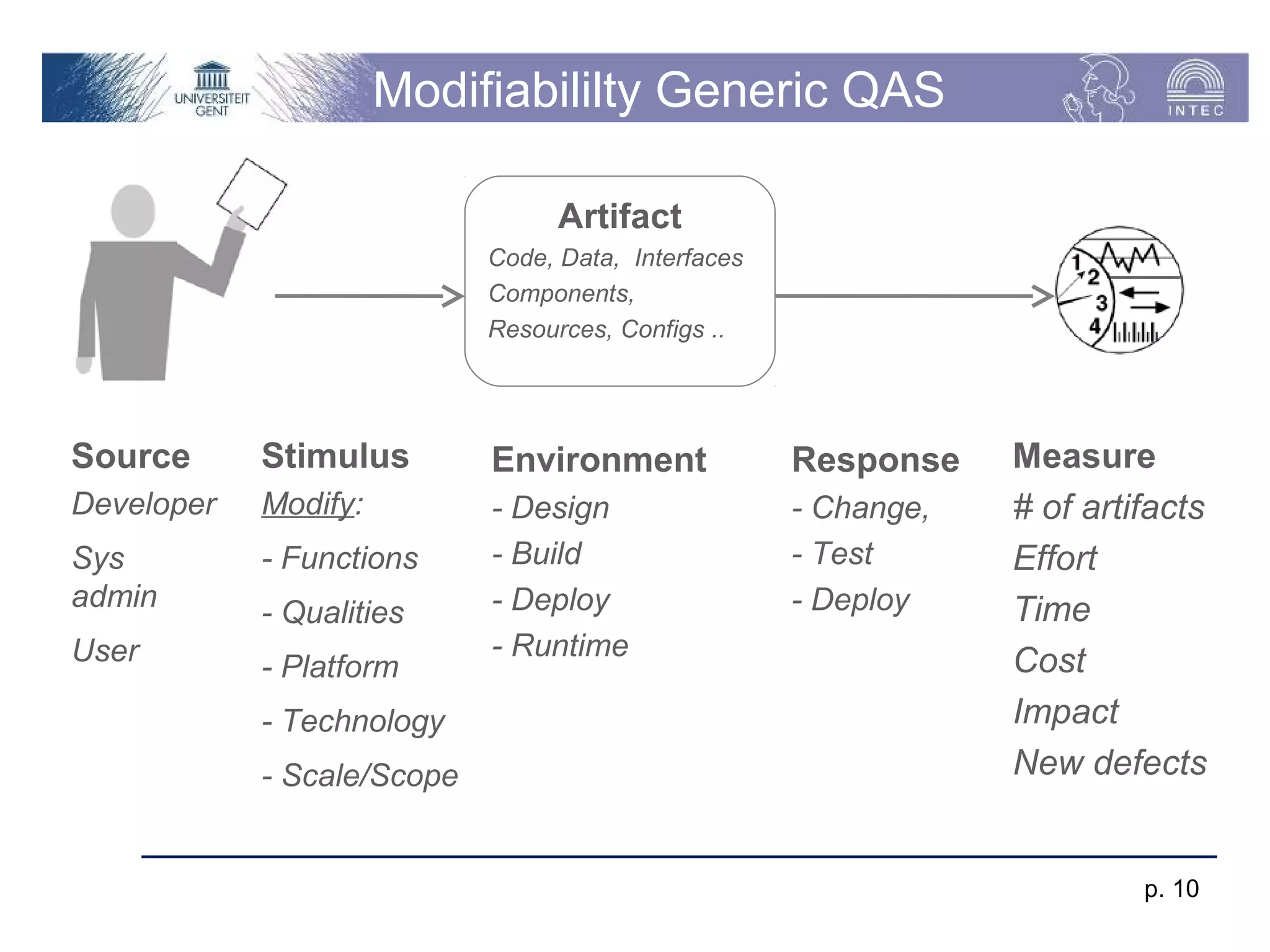 UNIVERSITEIT GENT

Modifiabililty Generic QAS

INTEC

Artifact
Code, Data, Interfaces
Components,
Resources, Configs ..

1
2
3
4

Source
Developer
Sys admin
User

Stimulus
Modify:
- Functions
- Qualities
- Platform
- Technology
- Scale/Scope

Environment
- Design
- Build
- Deploy
- Runtime

Response
- Change,
- Test
- Deploy

Measure
# of artifacts
Effort
Time
Cost
Impact
New defects

p. 10